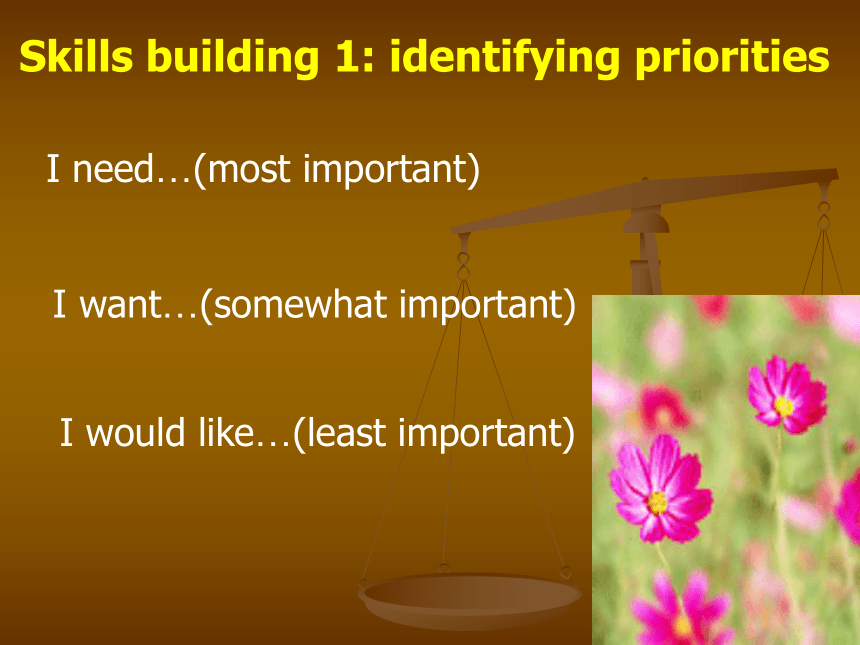 Skills building 1: identifying priorities

I need…(most important)

I want…(somewhat important)

I would like…(least important)